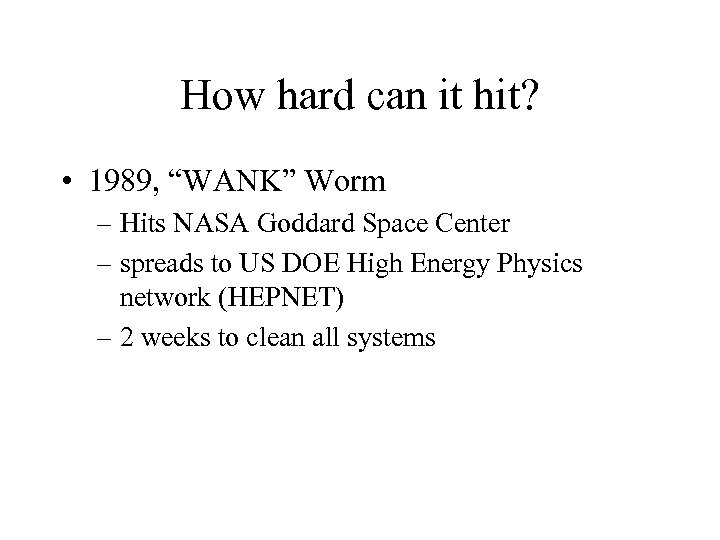 How hard can it hit?

• 1989, “WANK” Worm
– Hits NASA Goddard Space Center
– spreads to US DOE High Energy Physics network (HEPNET)
– 2 weeks to clean all systems